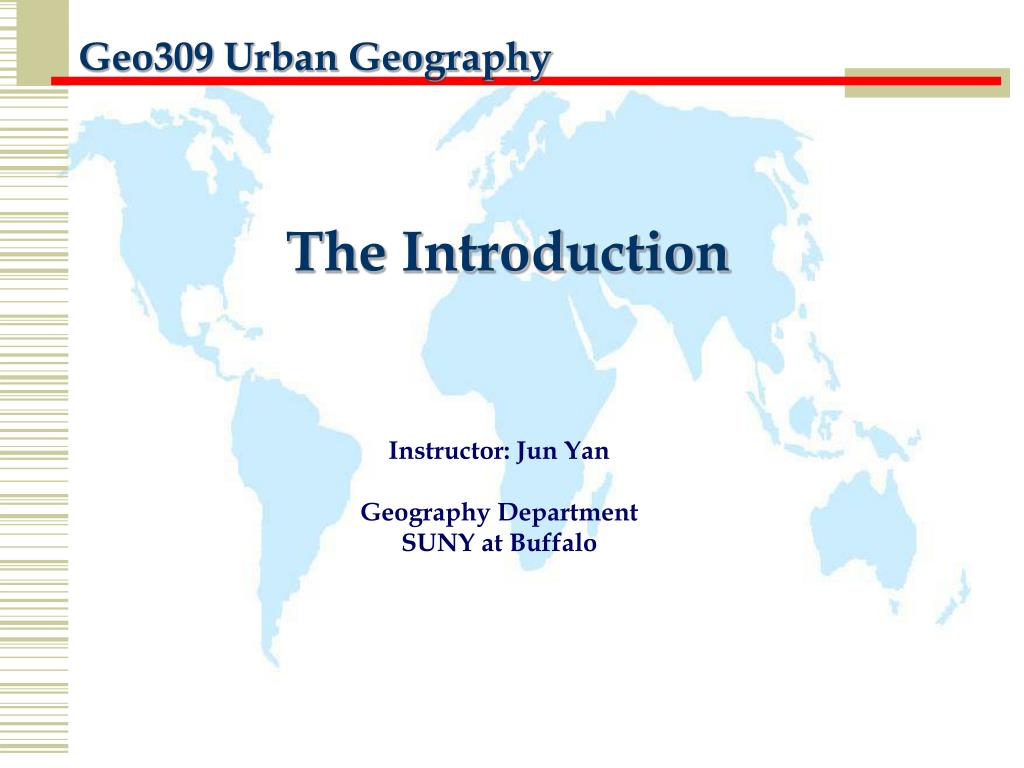 Geo309 Urban Geography

The Introduction

Instructor: Jun Yan

Geography Department
SUNY at Buffalo